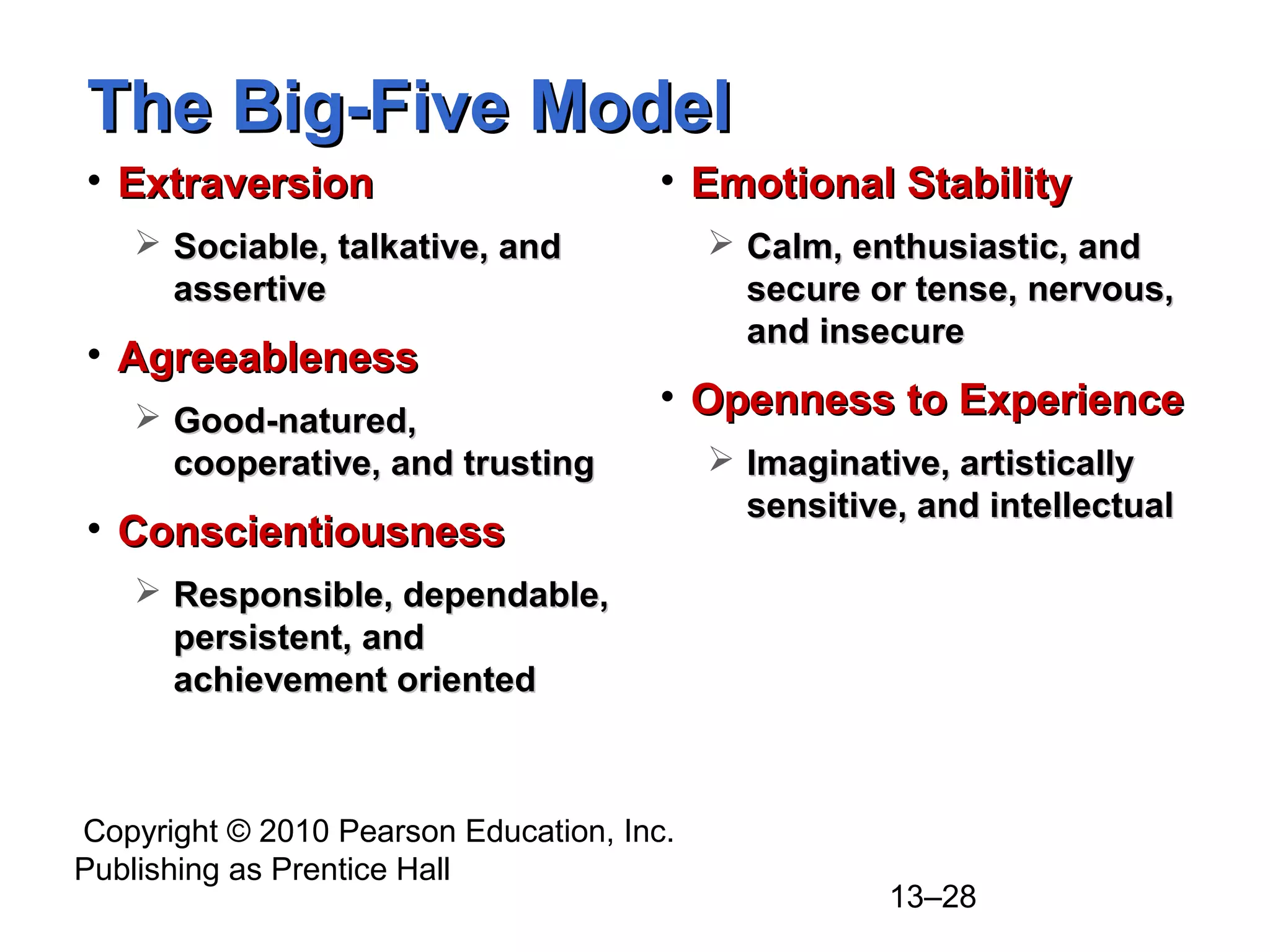 The Big-Five Model

• Extraversion
  ➢ Sociable, talkative, and assertive
• Agreeableness
  ➢ Good-natured, cooperative, and trusting
• Conscientiousness
  ➢ Responsible, dependable, persistent, and achievement oriented

• Emotional Stability
  ➢ Calm, enthusiastic, and secure or tense, nervous, and insecure
• Openness to Experience
  ➢ Imaginative, artistically sensitive, and intellectual

Copyright © 2010 Pearson Education, Inc. Publishing as Prentice Hall

13–28